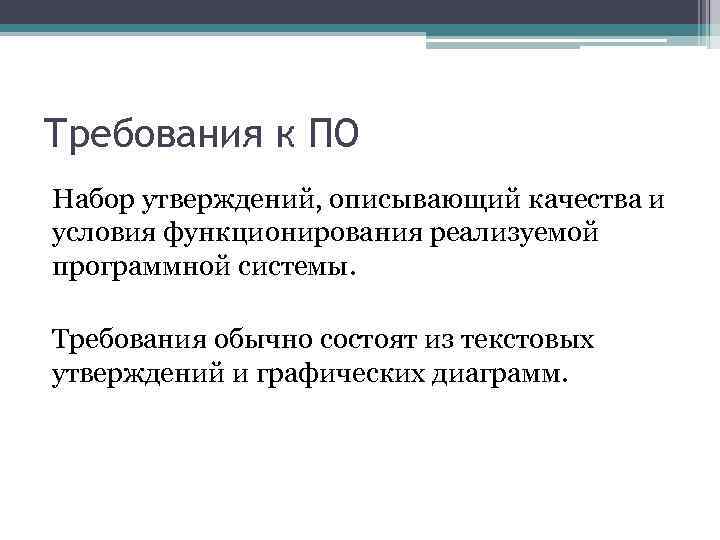 Требования к ПО

Набор утверждений, описывающий качества и условия функционирования реализуемой программной системы.

Требования обычно состоят из текстовых утверждений и графических диаграмм.